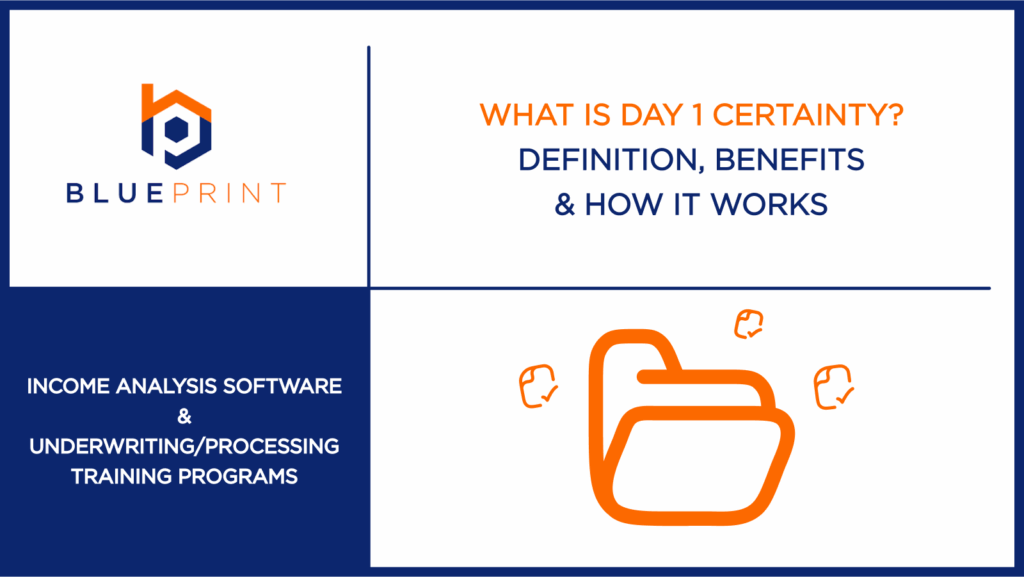 BLUEPRINT

WHAT IS DAY 1 CERTAINTY?
DEFINITION, BENEFITS
& HOW IT WORKS

INCOME ANALYSIS SOFTWARE
&
UNDERWRITING/PROCESSING
TRAINING PROGRAMS